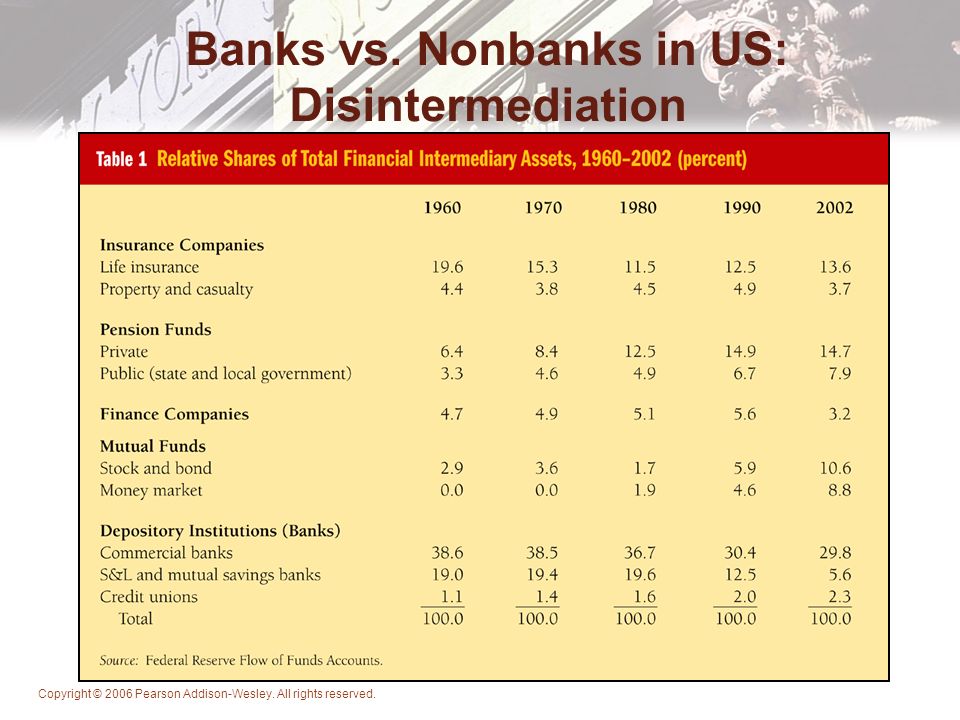 Banks vs. Nonbanks in US: Disintermediation

Table 1 Relative Shares of Total Financial Intermediary Assets, 1960–2002 (percent)

| | 1960 | 1970 | 1980 | 1990 | 2002 |
|---|---|---|---|---|---|
| **Insurance Companies** | | | | | |
| Life insurance | 19.6 | 15.3 | 11.5 | 12.5 | 13.6 |
| Property and casualty | 4.4 | 3.8 | 4.5 | 4.9 | 3.7 |
| **Pension Funds** | | | | | |
| Private | 6.4 | 8.4 | 12.5 | 14.9 | 14.7 |
| Public (state and local government) | 3.3 | 4.6 | 4.9 | 6.7 | 7.9 |
| **Finance Companies** | 4.7 | 4.9 | 5.1 | 5.6 | 3.2 |
| **Mutual Funds** | | | | | |
| Stock and bond | 2.9 | 3.6 | 1.7 | 5.9 | 10.6 |
| Money market | 0.0 | 0.0 | 1.9 | 4.6 | 8.8 |
| **Depository Institutions (Banks)** | | | | | |
| Commercial banks | 38.6 | 38.5 | 36.7 | 30.4 | 29.8 |
| S&L and mutual savings banks | 19.0 | 19.4 | 19.6 | 12.5 | 5.6 |
| Credit unions | 1.1 | 1.4 | 1.6 | 2.0 | 2.3 |
| Total | 100.0 | 100.0 | 100.0 | 100.0 | 100.0 |

Source: Federal Reserve Flow of Funds Accounts.

Copyright © 2006 Pearson Addison-Wesley. All rights reserved.